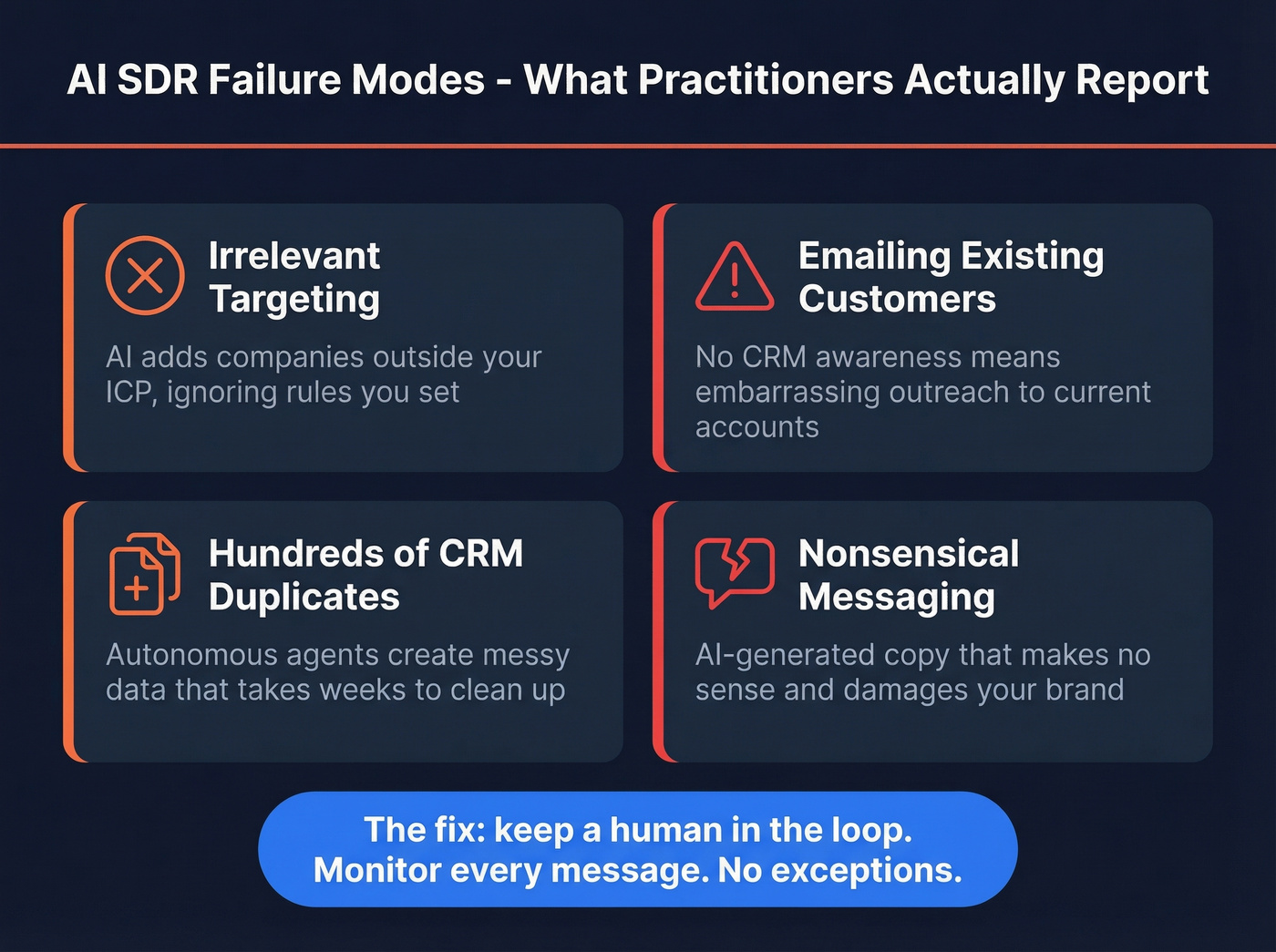 AI SDR Failure Modes - What Practitioners Actually Report

Irrelevant Targeting

AI adds companies outside your ICP, ignoring rules you set

Emailing Existing Customers

No CRM awareness means embarrassing outreach to current accounts

Hundreds of CRM Duplicates

Autonomous agents create messy data that takes weeks to clean up

Nonsensical Messaging

AI-generated copy that makes no sense and damages your brand

The fix: keep a human in the loop.
Monitor every message. No exceptions.